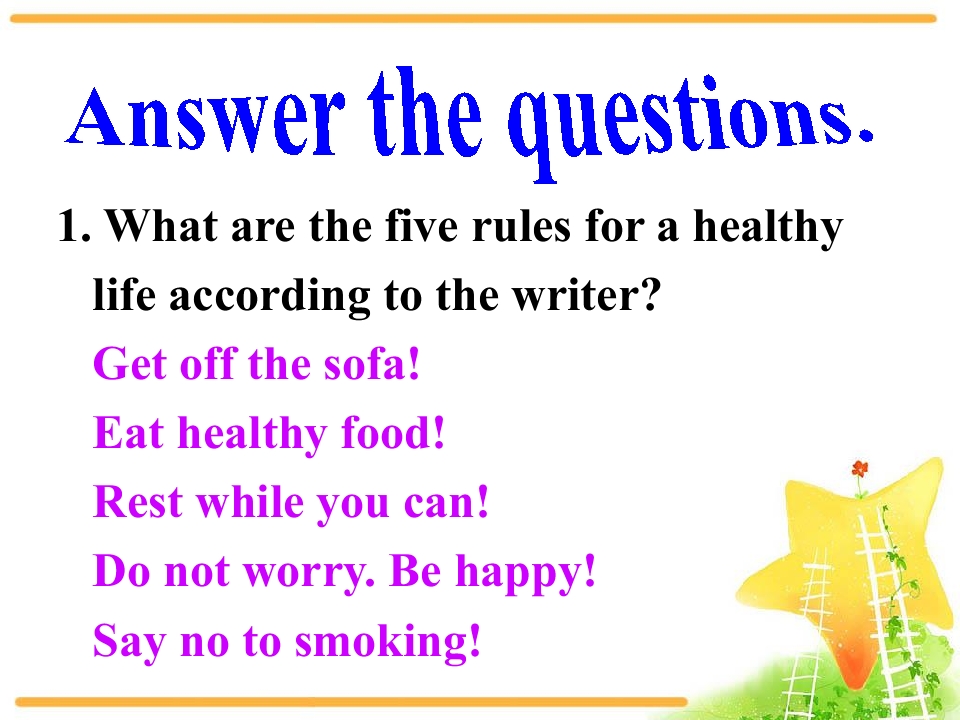 Answer the questions.

1. What are the five rules for a healthy life according to the writer?

Get off the sofa!

Eat healthy food!

Rest while you can!

Do not worry. Be happy!

Say no to smoking!